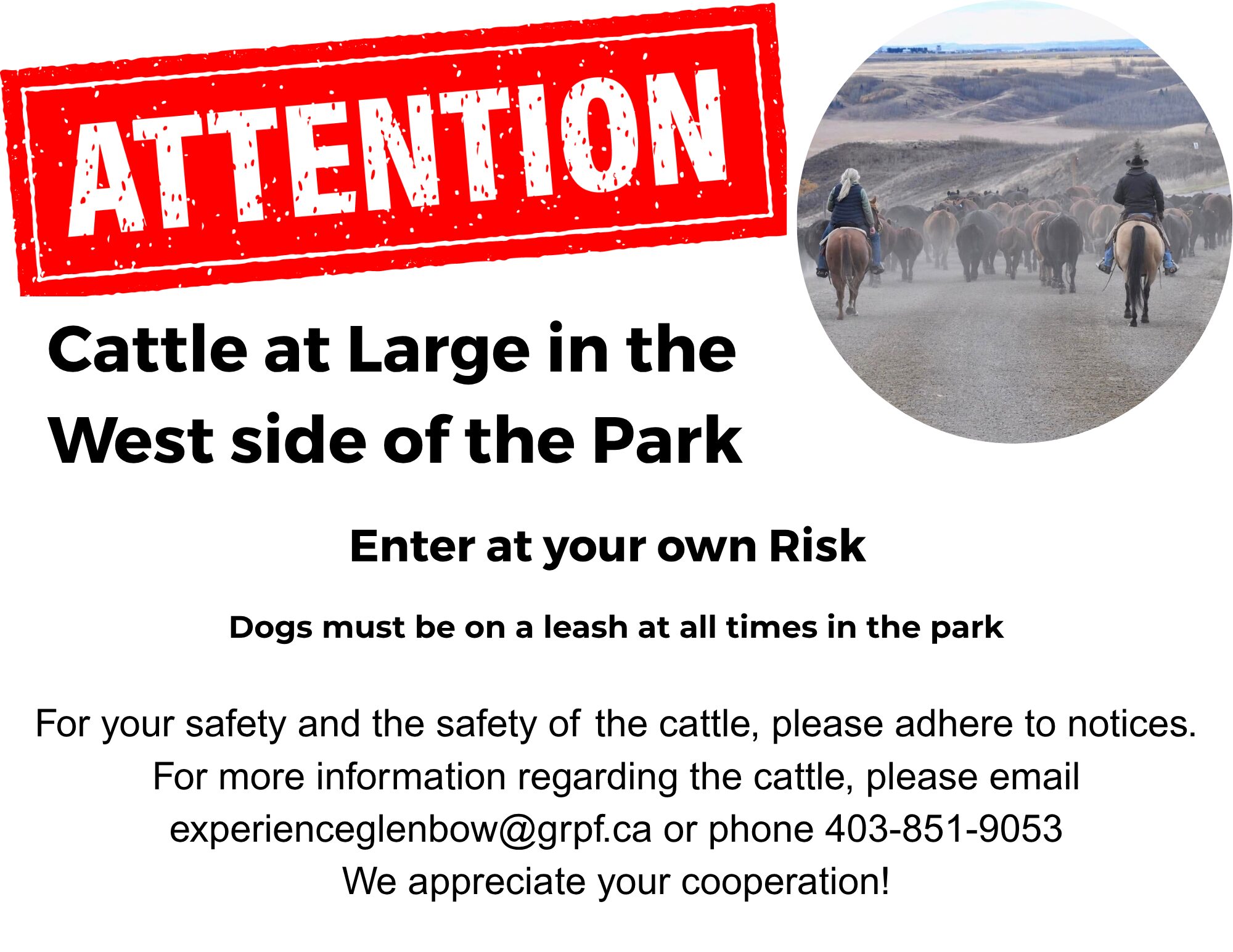 ATTENTION

Cattle at Large in the West side of the Park

Enter at your own Risk

Dogs must be on a leash at all times in the park

For your safety and the safety of the cattle, please adhere to notices.
For more information regarding the cattle, please email experienceglenbow@grpf.ca or phone 403-851-9053
We appreciate your cooperation!